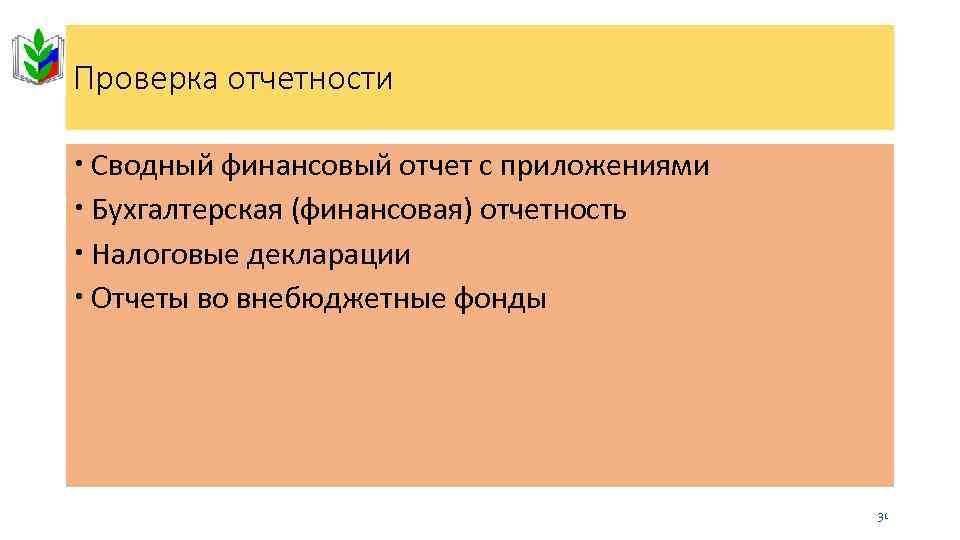 Проверка отчетности

• Сводный финансовый отчет с приложениями
• Бухгалтерская (финансовая) отчетность
• Налоговые декларации
• Отчеты во внебюджетные фонды

30